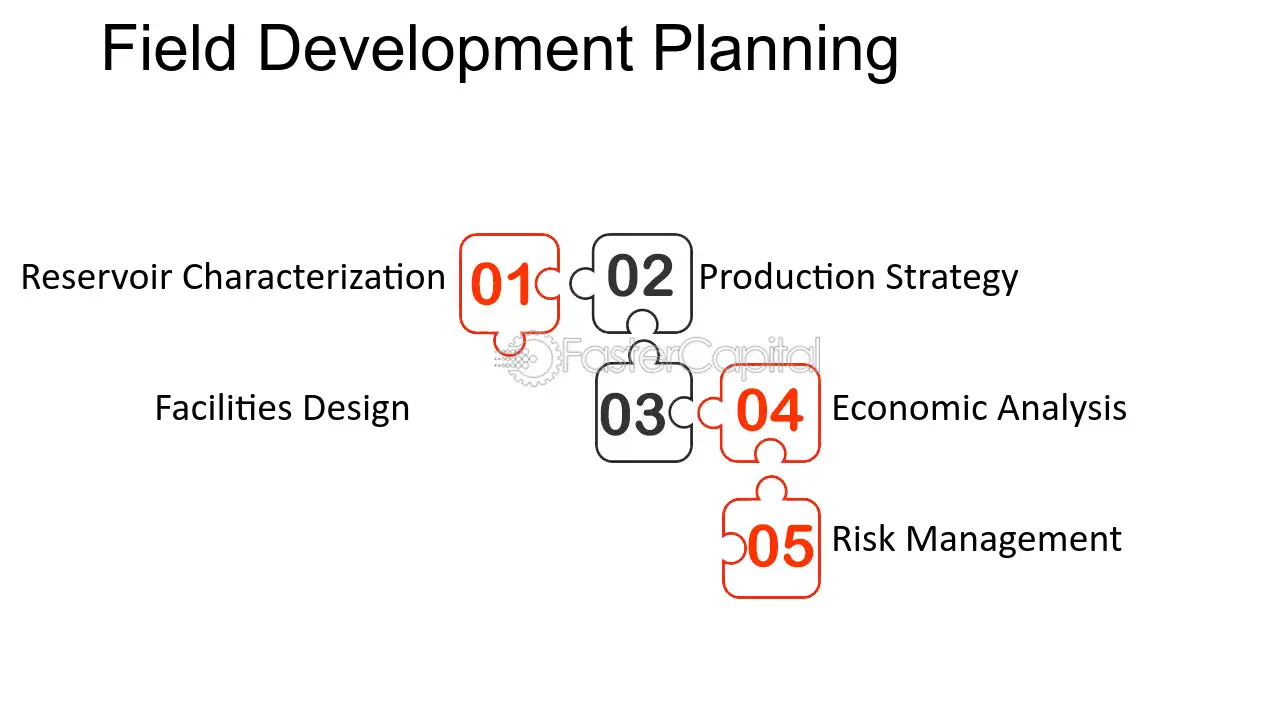 Field Development Planning

Reservoir Characterization

01

02

Production Strategy

Facilities Design

03

04

Economic Analysis

05

Risk Management

FasterCapital